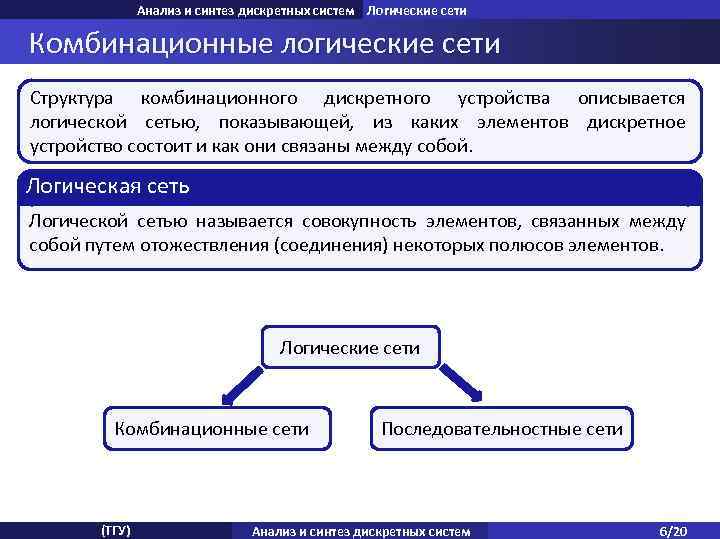 Анализ и синтез дискретных систем Логические сети

Комбинационные логические сети

Структура комбинационного дискретного устройства описывается логической сетью, показывающей, из каких элементов дискретное устройство состоит и как они связаны между собой.

Логическая сеть

Логической сетью называется совокупность элементов, связанных между собой путем отожествления (соединения) некоторых полюсов элементов.

Логические сети

Комбинационные сети

Последовательностные сети

(ТГУ) Анализ и синтез дискретных систем 6/20